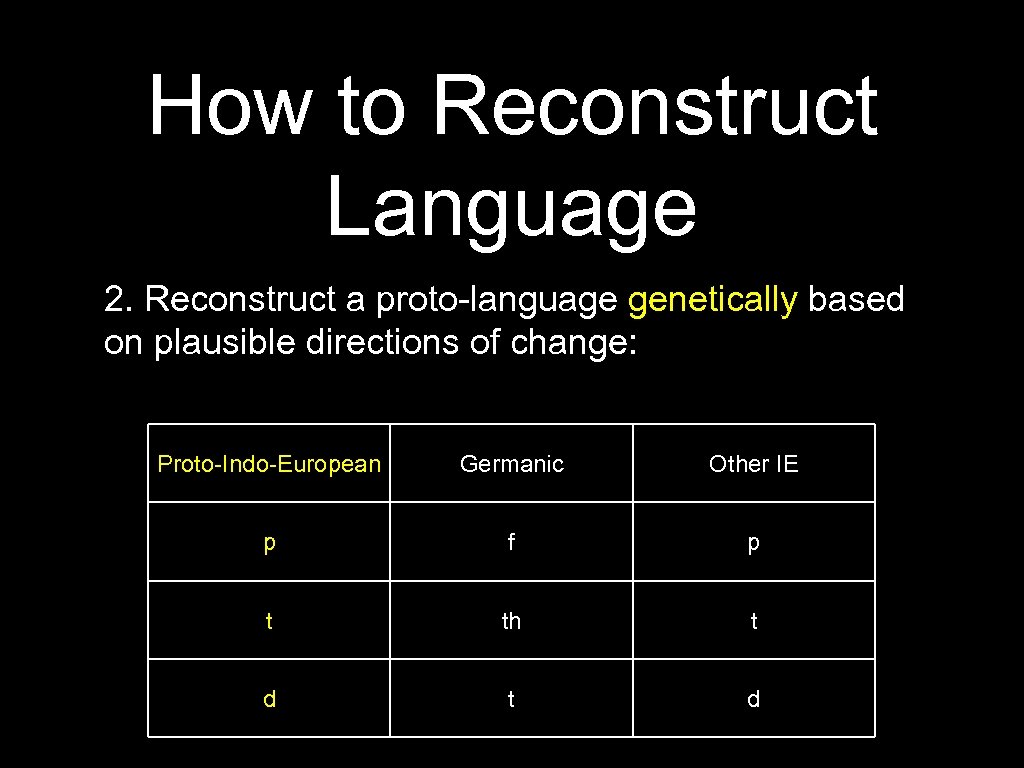 How to Reconstruct Language

2. Reconstruct a proto-language genetically based on plausible directions of change:

| Proto-Indo-European | Germanic | Other IE |
|---|---|---|
| p | f | p |
| t | th | t |
| d | t | d |